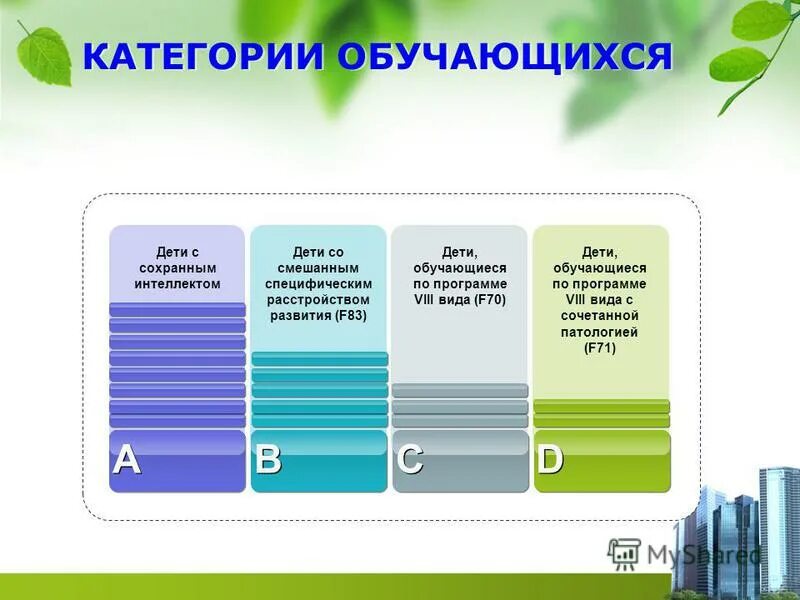 КАТЕГОРИИ ОБУЧАЮЩИХСЯ

Дети с сохранным интеллектом

A

Дети со смешанным специфическим расстройством развития (F83)

B

Дети, обучающиеся по программе VIII вида (F70)

C

Дети, обучающиеся по программе VIII вида с сочетанной патологией (F71)

D

MyShared